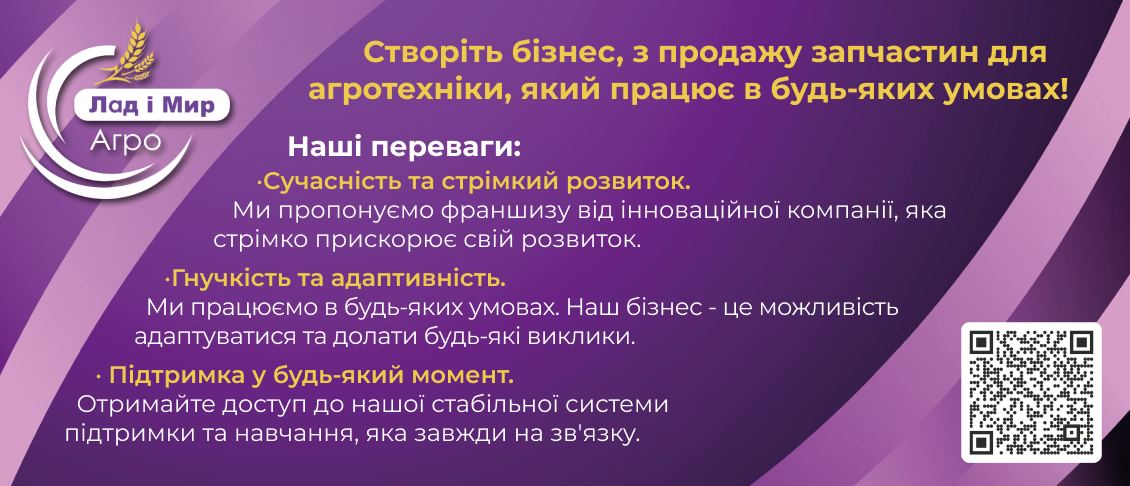 Лад і Мир
Агро

Створіть бізнес, з продажу запчастин для агротехніки, який працює в будь-яких умовах!

Наші переваги:

·Сучасність та стрімкий розвиток.
Ми пропонуємо франшизу від інноваційної компанії, яка стрімко прискорює свій розвиток.

·Гнучкість та адаптивність.
Ми працюємо в будь-яких умовах. Наш бізнес - це можливість адаптуватися та долати будь-які виклики.

· Підтримка у будь-який момент.
Отримайте доступ до нашої стабільної системи підтримки та навчання, яка завжди на зв'язку.